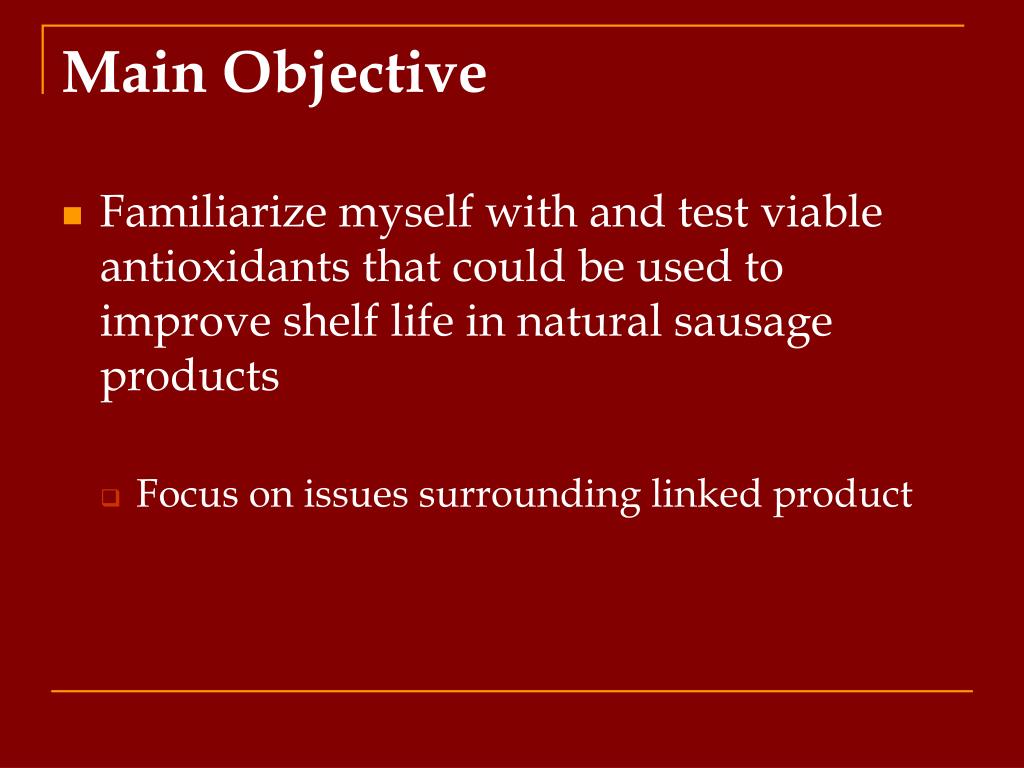 Main Objective

Familiarize myself with and test viable antioxidants that could be used to improve shelf life in natural sausage products

Focus on issues surrounding linked product